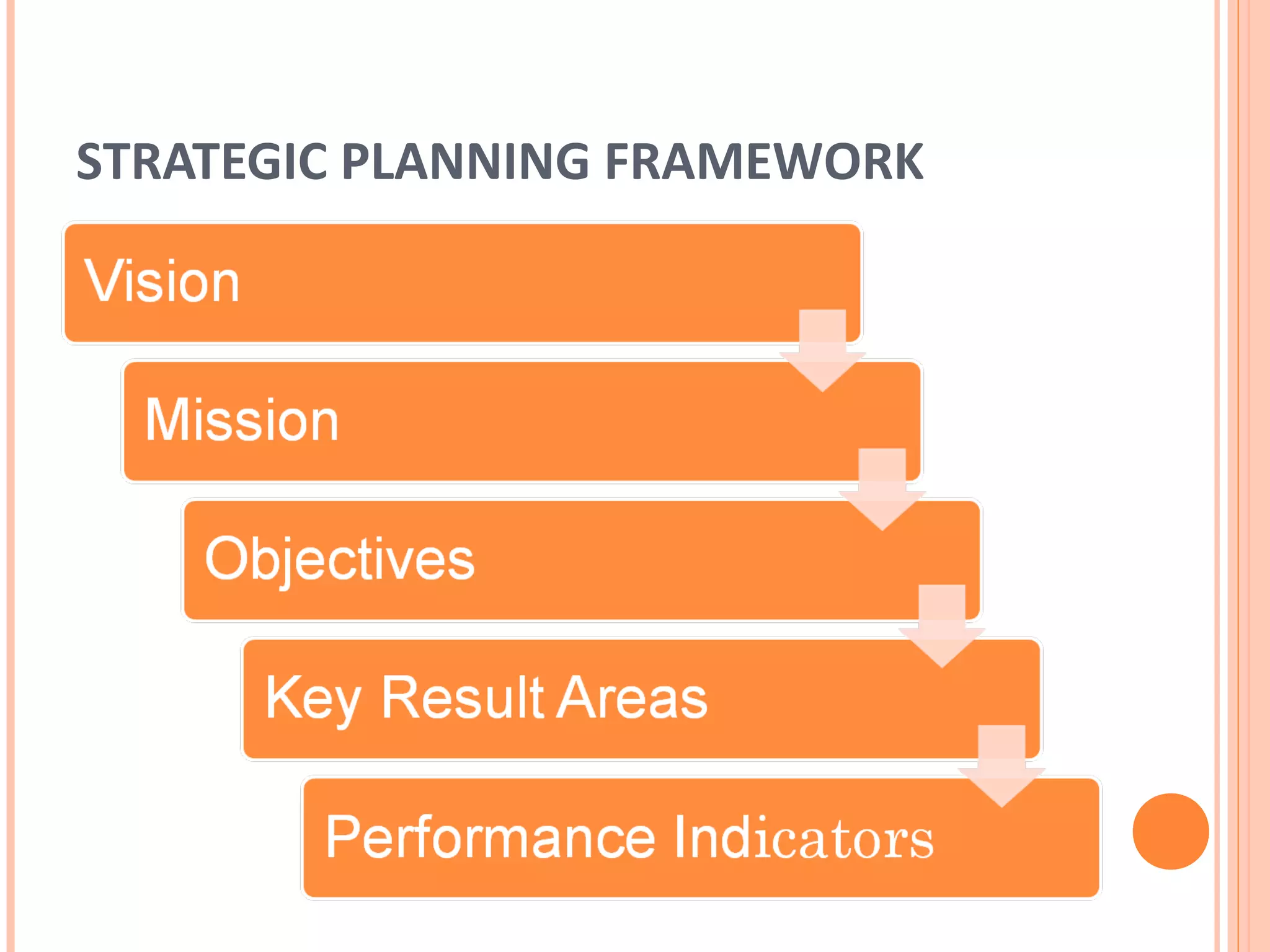 STRATEGIC PLANNING FRAMEWORK

Vision

Mission

Objectives

Key Result Areas

Performance Indicators